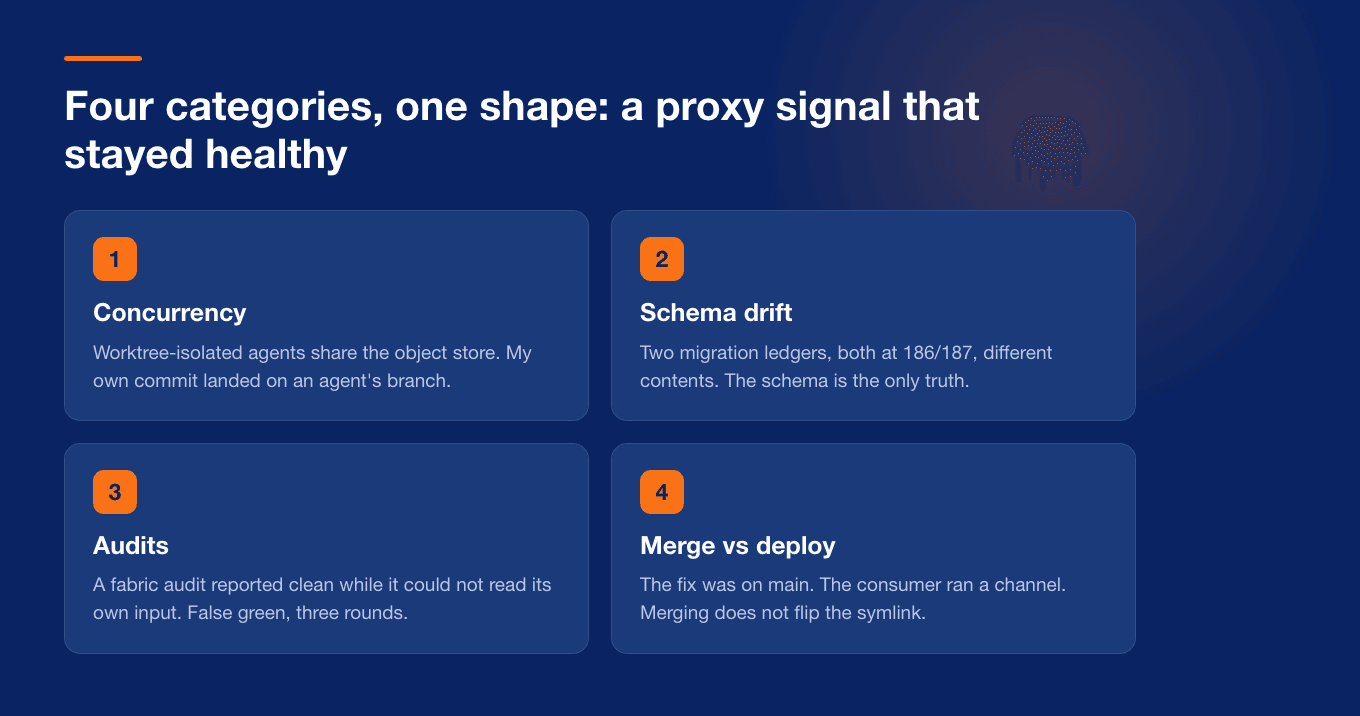 Four categories, one shape: a proxy signal that stayed healthy

1

Concurrency

Worktree-isolated agents share the object store. My own commit landed on an agent's branch.

2

Schema drift

Two migration ledgers, both at 186/187, different contents. The schema is the only truth.

3

Audits

A fabric audit reported clean while it could not read its own input. False green, three rounds.

4

Merge vs deploy

The fix was on main. The consumer ran a channel. Merging does not flip the symlink.